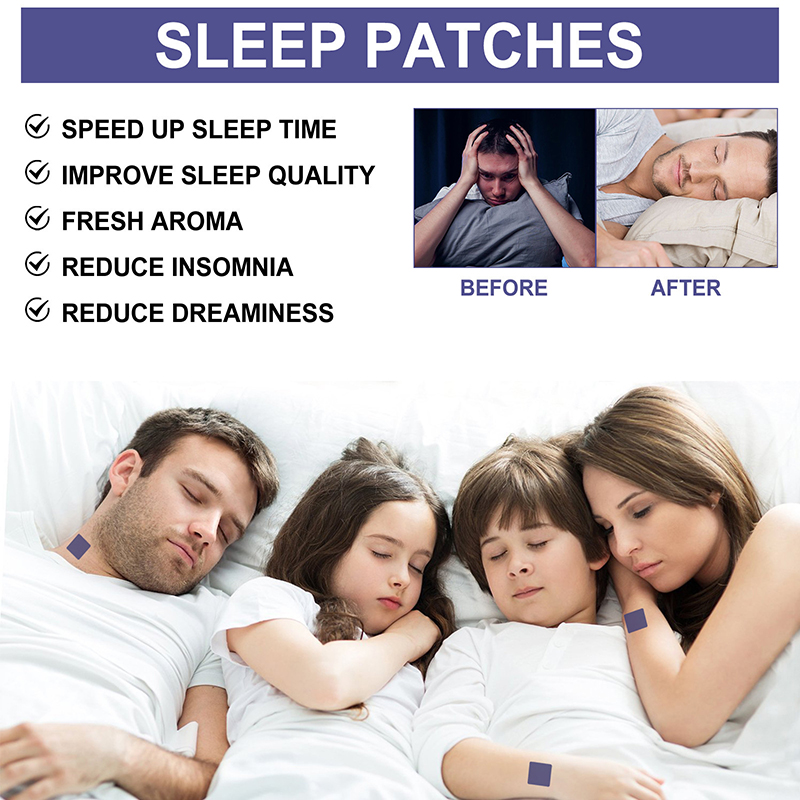 SLEEP PATCHES

SPEED UP SLEEP TIME
IMPROVE SLEEP QUALITY
FRESH AROMA
REDUCE INSOMNIA
REDUCE DREAMINESS

BEFORE
AFTER